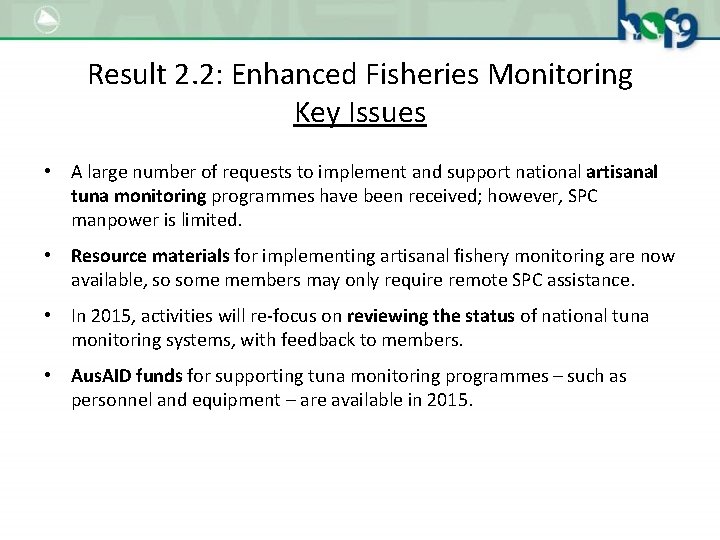 hof9

Result 2.2: Enhanced Fisheries Monitoring
Key Issues

• A large number of requests to implement and support national artisanal tuna monitoring programmes have been received; however, SPC manpower is limited.

• Resource materials for implementing artisanal fishery monitoring are now available, so some members may only require remote SPC assistance.

• In 2015, activities will re-focus on reviewing the status of national tuna monitoring systems, with feedback to members.

• AusAID funds for supporting tuna monitoring programmes – such as personnel and equipment – are available in 2015.